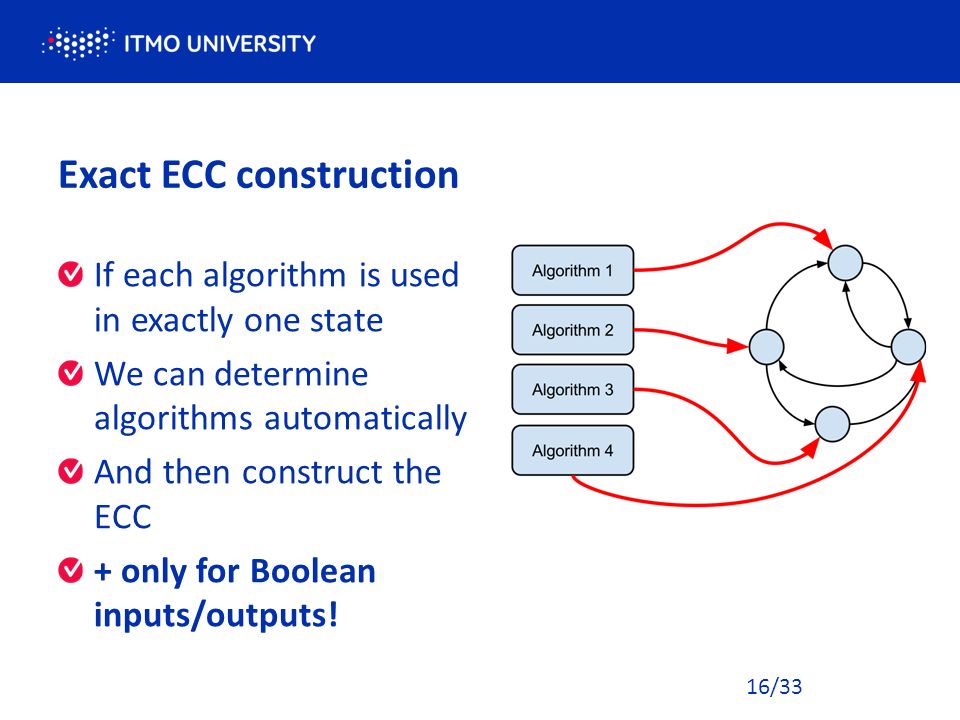 ITMO UNIVERSITY

Exact ECC construction

If each algorithm is used in exactly one state

We can determine algorithms automatically

And then construct the ECC

+ only for Boolean inputs/outputs!

Algorithm 1
Algorithm 2
Algorithm 3
Algorithm 4

16/33